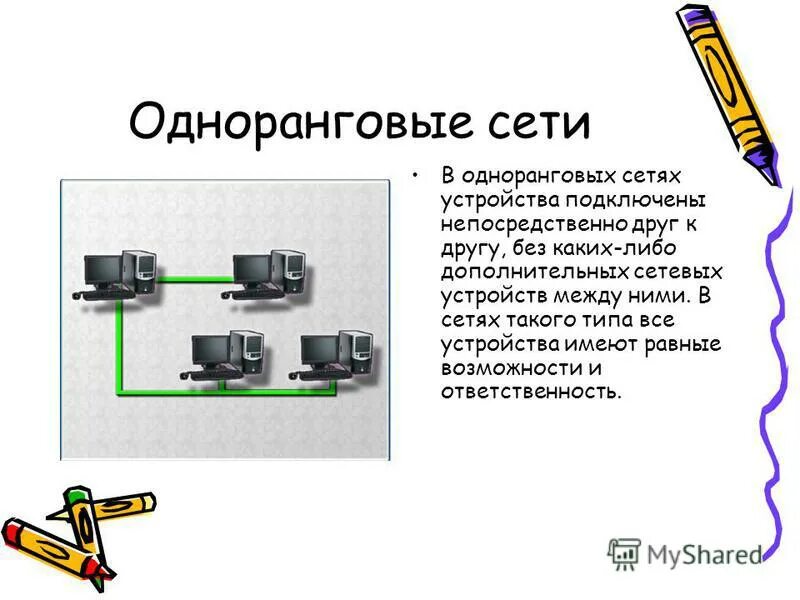 Одноранговые сети

• В одноранговых сетях устройства подключены непосредственно друг к другу, без каких-либо дополнительных сетевых устройств между ними. В сетях такого типа все устройства имеют равные возможности и ответственность.

MyShared